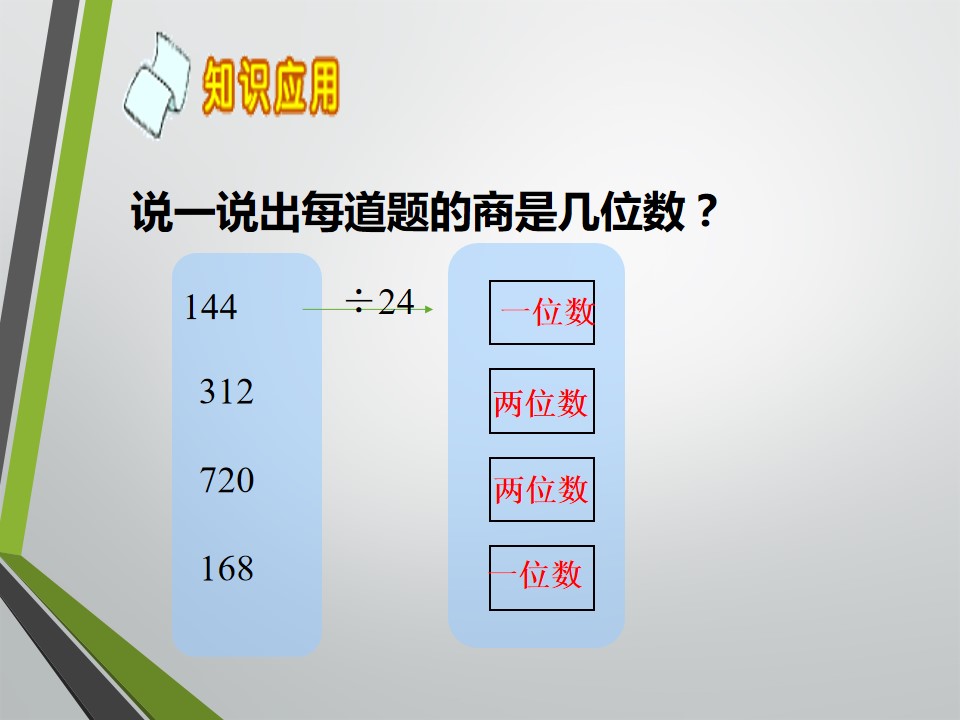 知识应用

说一说出每道题的商是几位数？

144

312

720

168

÷24

一位数

两位数

两位数

一位数